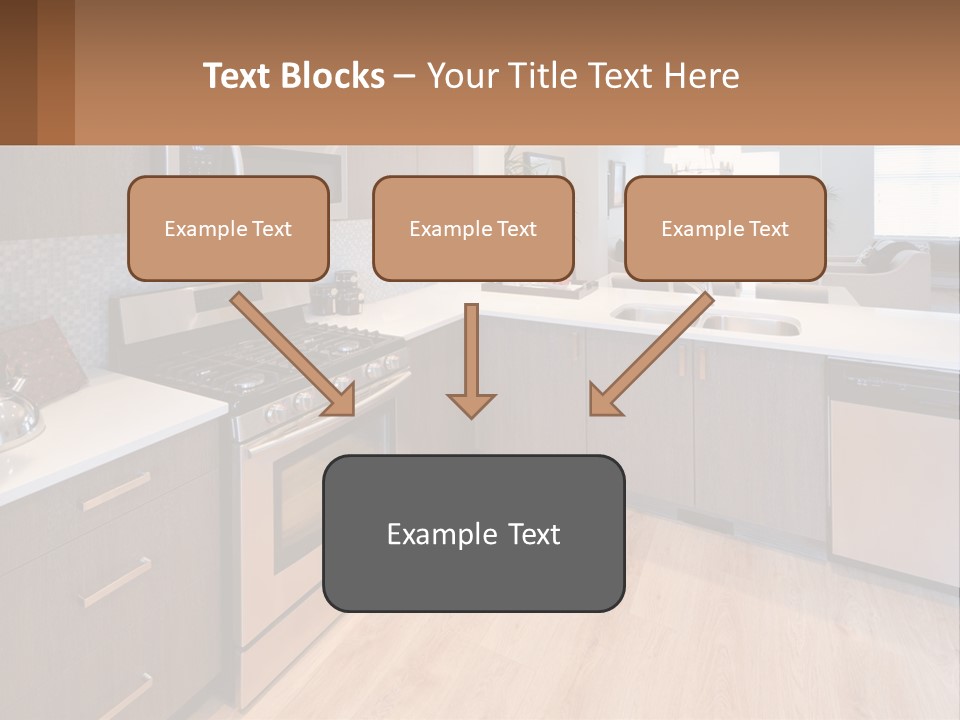 Text Blocks – Your Title Text Here

Example Text

Example Text

Example Text

Example Text